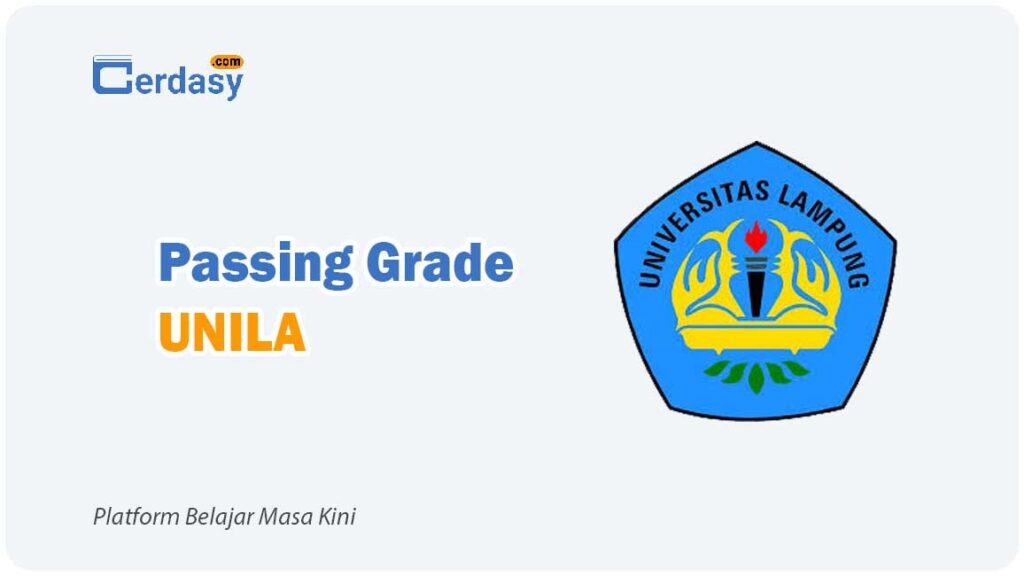 Cerdasy .com

Passing Grade
UNILA

UNIVERSITAS LAMPUNG

Platform Belajar Masa Kini